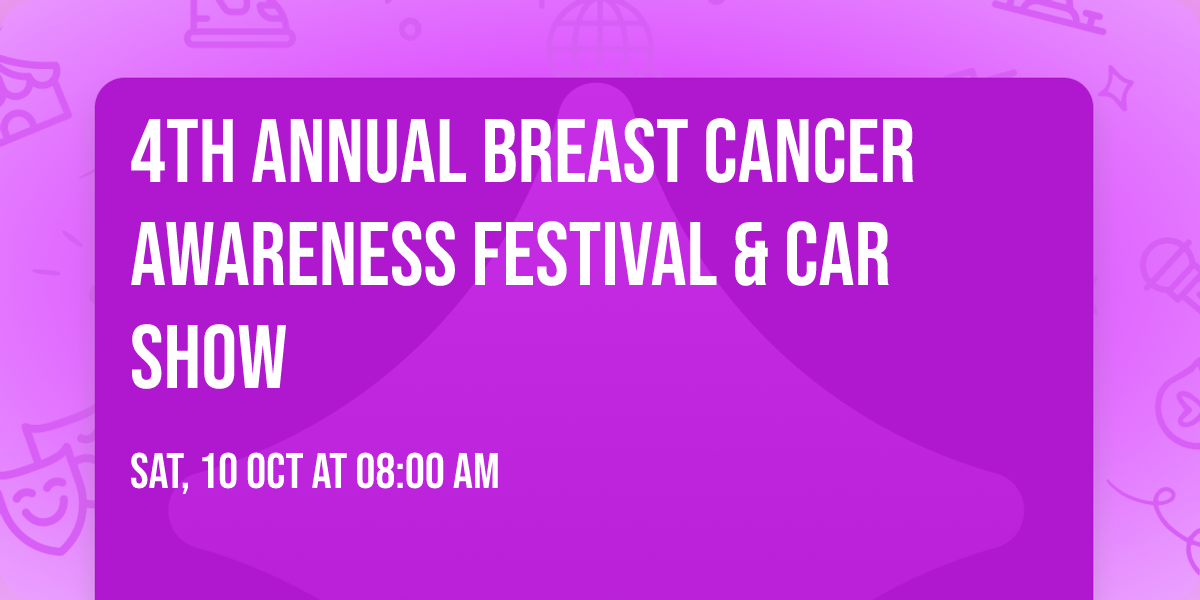 4TH ANNUAL BREAST CANCER AWARENESS FESTIVAL & CAR SHOW

SAT, 10 OCT AT 08:00 AM